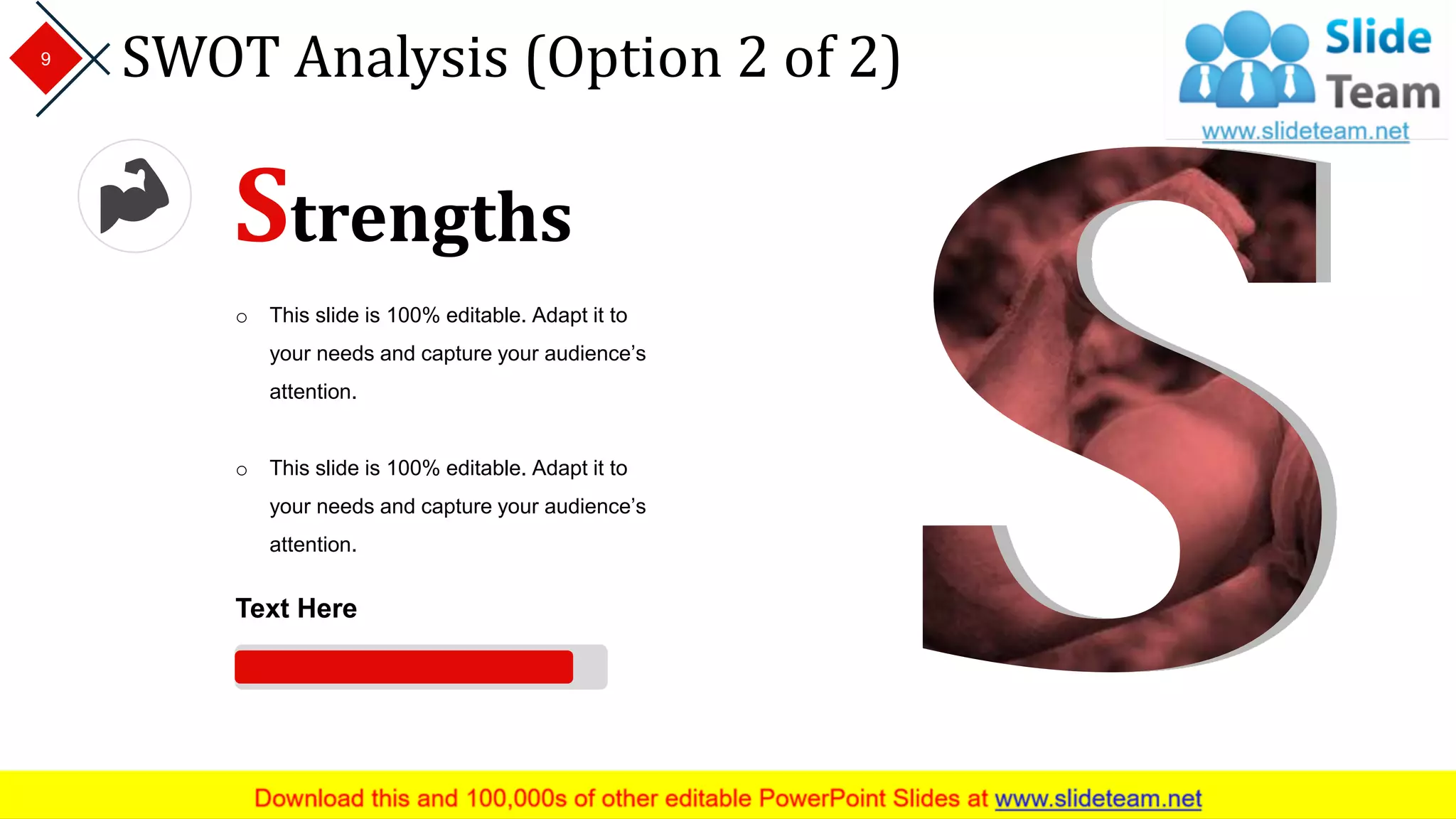 9

SWOT Analysis (Option 2 of 2)

Slide Team
www.slideteam.net

Strengths

○ This slide is 100% editable. Adapt it to your needs and capture your audience's attention.

○ This slide is 100% editable. Adapt it to your needs and capture your audience's attention.

Text Here

S

Download this and 100,000s of other editable PowerPoint Slides at www.slideteam.net